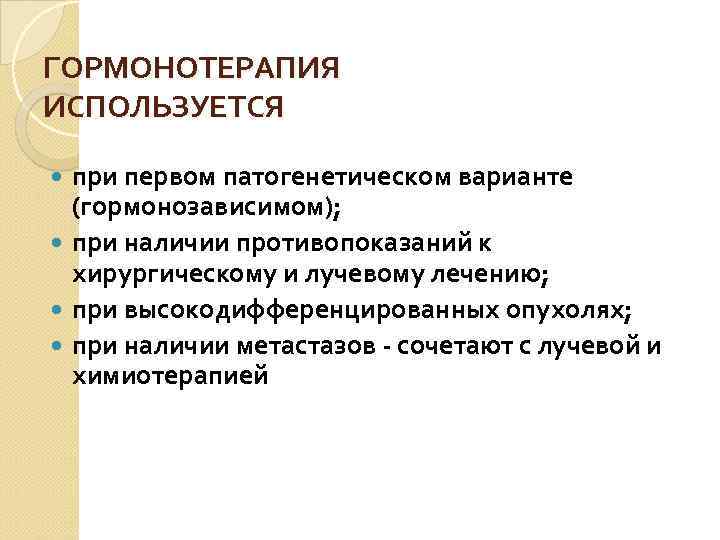 ГОРМОНОТЕРАПИЯ ИСПОЛЬЗУЕТСЯ

- при первом патогенетическом варианте (гормонозависимом);
- при наличии противопоказаний к хирургическому и лучевому лечению;
- при высокодифференцированных опухолях;
- при наличии метастазов - сочетают с лучевой и химиотерапией